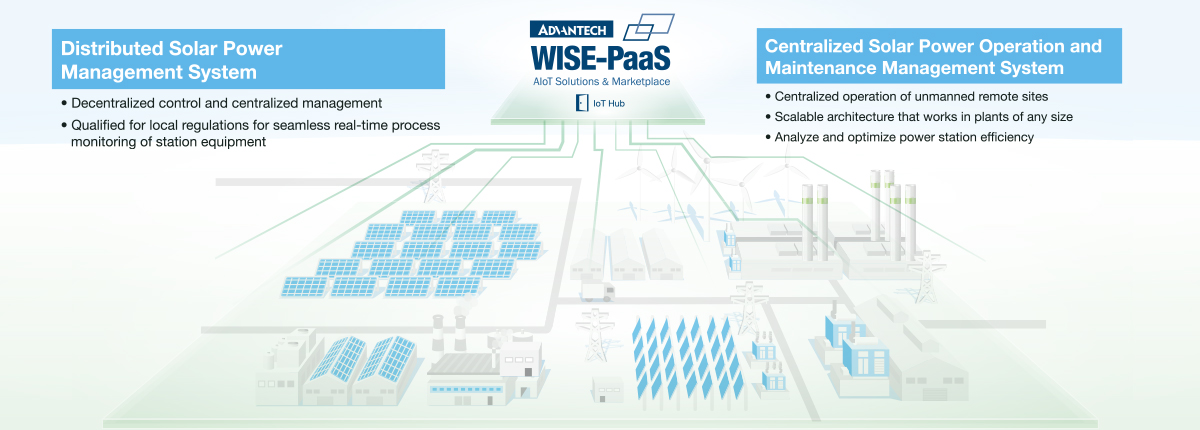 Distributed Solar Power Management System

• Decentralized control and centralized management
• Qualified for local regulations for seamless real-time process monitoring of station equipment

ADVANTECH
WISE-PaaS
AIoT Solutions & Marketplace
IoT Hub

Centralized Solar Power Operation and Maintenance Management System

• Centralized operation of unmanned remote sites
• Scalable architecture that works in plants of any size
• Analyze and optimize power station efficiency